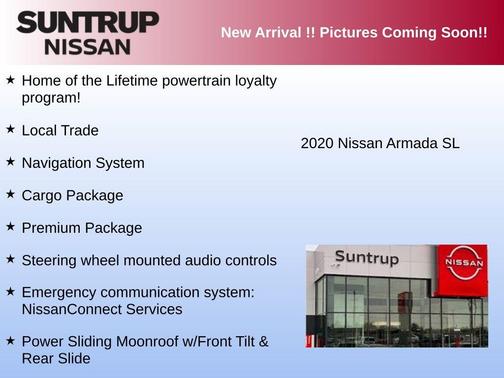 SUNTRUP
NISSAN

New Arrival !! Pictures Coming Soon!!

★ Home of the Lifetime powertrain loyalty program!

★ Local Trade

★ Navigation System

★ Cargo Package

★ Premium Package

★ Steering wheel mounted audio controls

★ Emergency communication system: NissanConnect Services

★ Power Sliding Moonroof w/Front Tilt & Rear Slide

2020 Nissan Armada SL

Suntrup

NISSAN